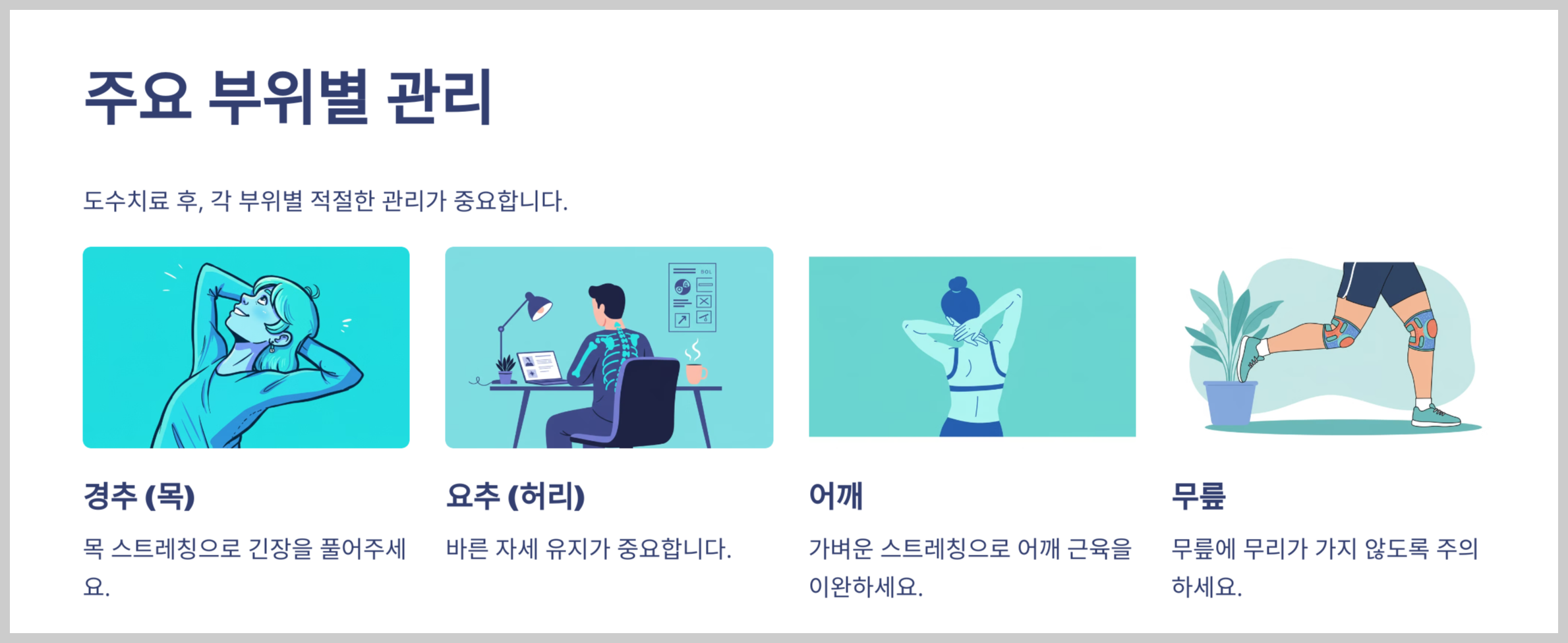 주요 부위별 관리

도수치료 후, 각 부위별 적절한 관리가 중요합니다.

경추 (목)

목 스트레칭으로 긴장을 풀어주세요.

요추 (허리)

바른 자세 유지가 중요합니다.

어깨

가벼운 스트레칭으로 어깨 근육을 이완하세요.

무릎

무릎에 무리가 가지 않도록 주의하세요.